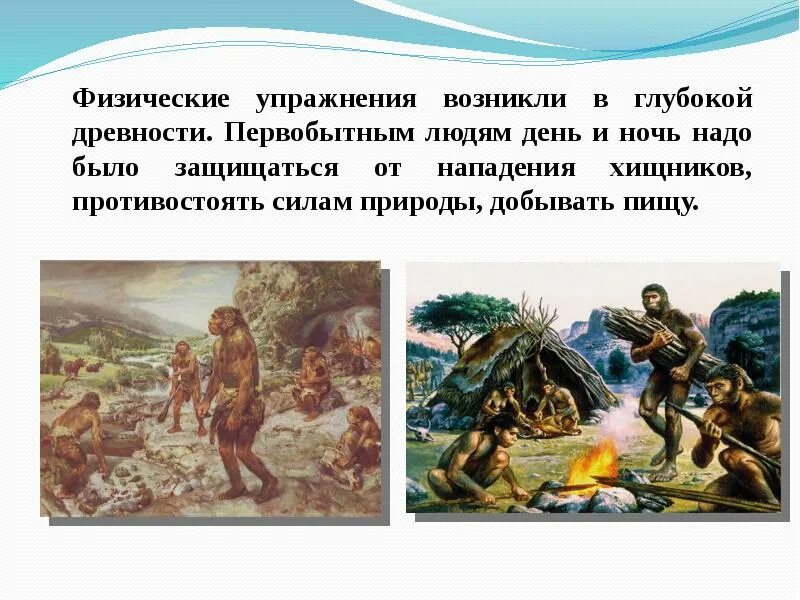 Физические упражнения возникли в глубокой древности. Первобытным людям день и ночь надо было защищаться от нападения хищников, противостоять силам природы, добывать пищу.